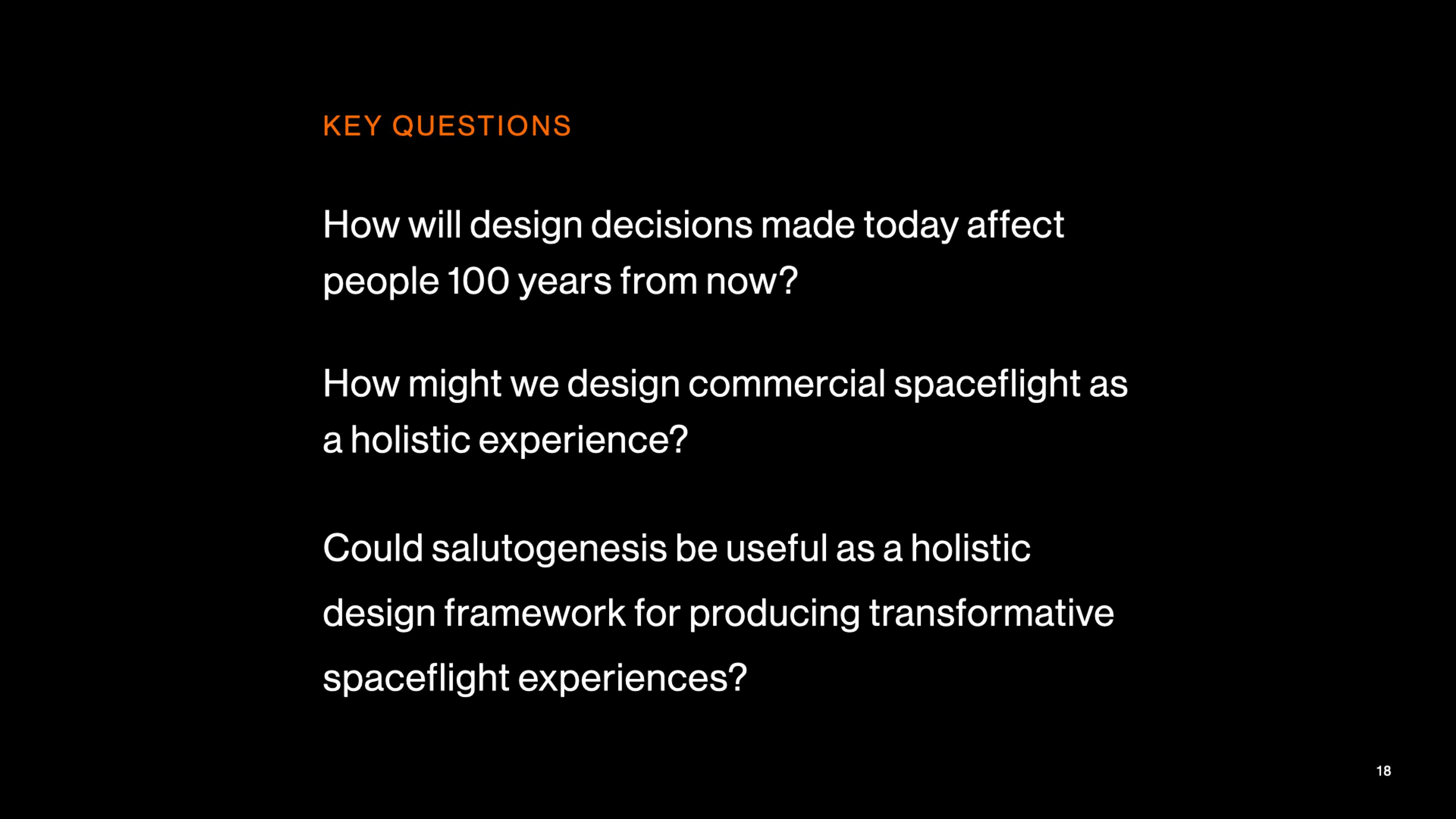 KEY QUESTIONS

How will design decisions made today affect people 100 years from now?

How might we design commercial spaceflight as a holistic experience?

Could salutogenesis be useful as a holistic design framework for producing transformative spaceflight experiences?

18